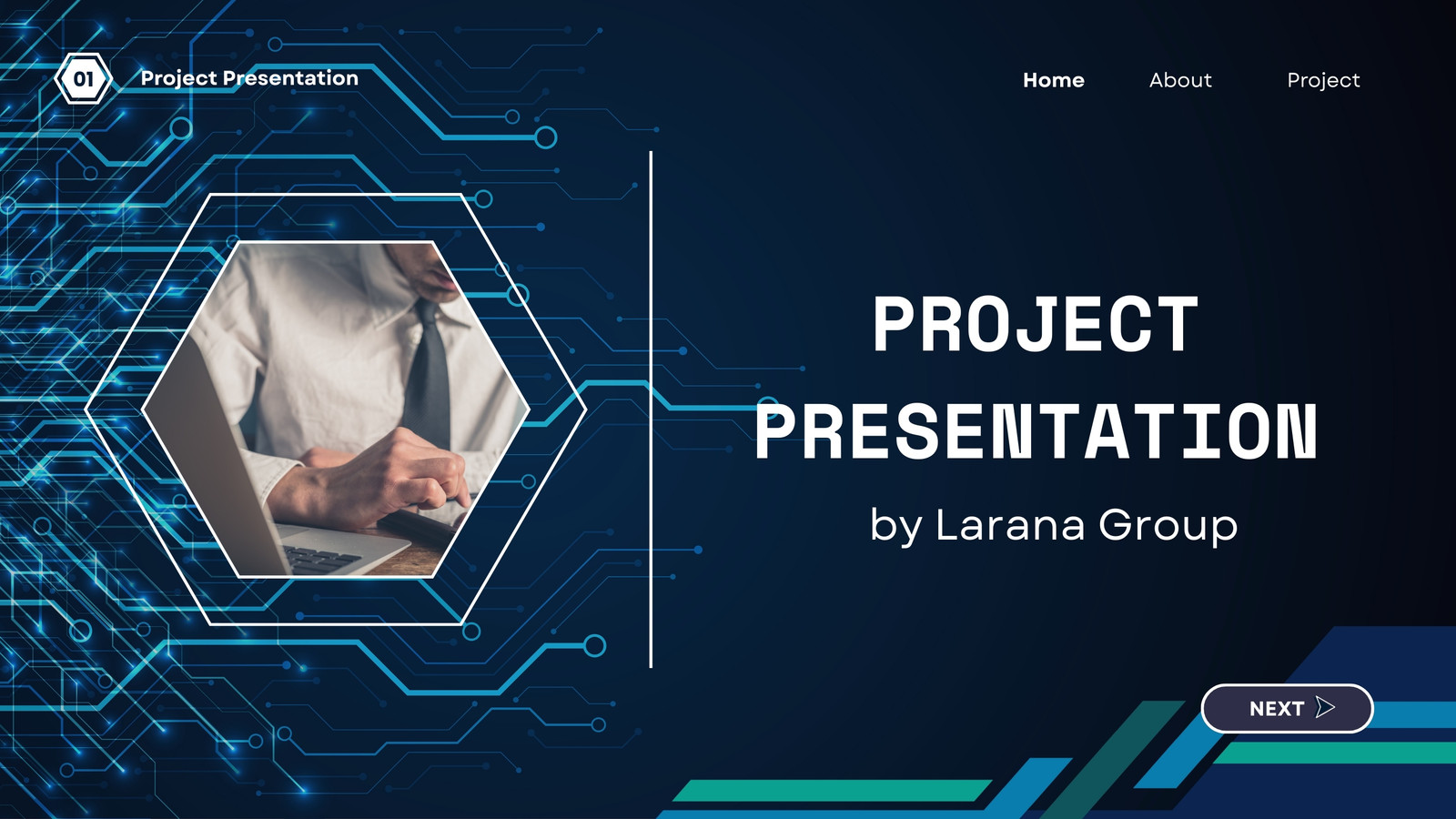 01 Project Presentation

Home About Project

PROJECT PRESENTATION

by Larana Group

NEXT